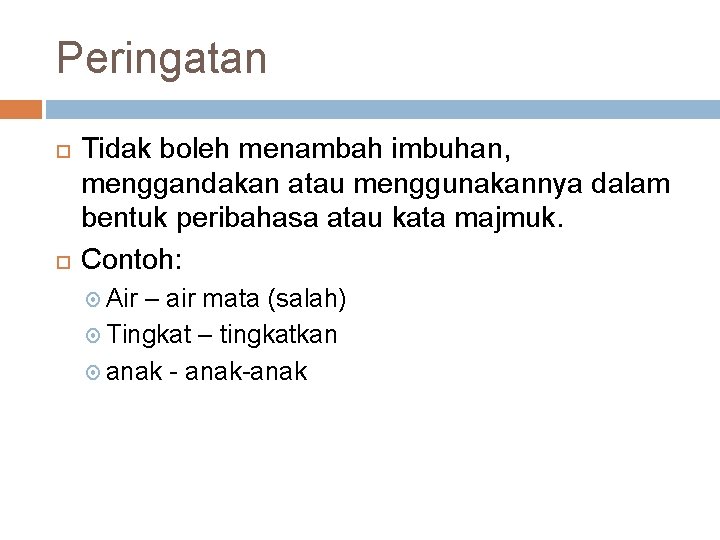 Peringatan

Tidak boleh menambah imbuhan, menggandakan atau menggunakannya dalam bentuk peribahasa atau kata majmuk.

Contoh:

Air – air mata (salah)

Tingkat – tingkatkan

anak - anak-anak